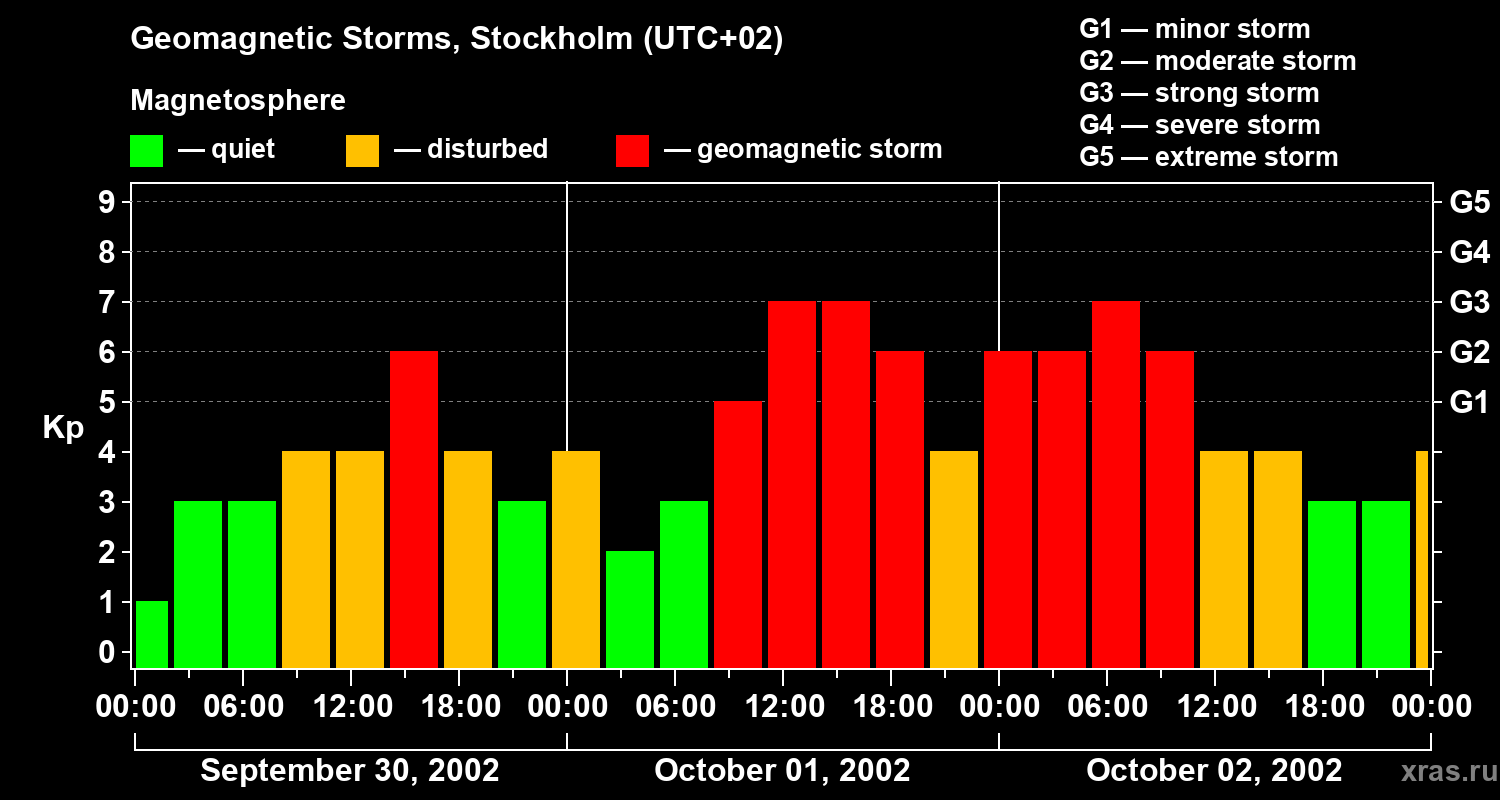 Geomagnetic Storms, Stockholm (UTC+02)

Magnetosphere

— quiet — disturbed — geomagnetic storm

G1 — minor storm
G2 — moderate storm
G3 — strong storm
G4 — severe storm
G5 — extreme storm

Kp

9
8
7
6
5
4
3
2
1
0

G5
G4
G3
G2
G1

00:00 06:00 12:00 18:00 00:00 06:00 12:00 18:00 00:00 06:00 12:00 18:00 00:00

September 30, 2002
October 01, 2002
October 02, 2002

xras.ru